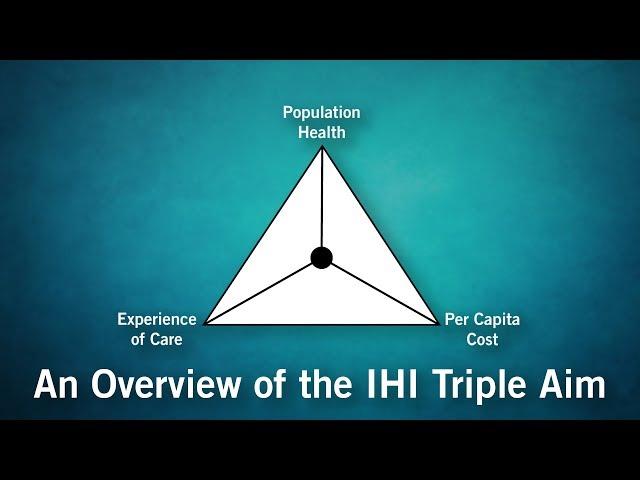 Population Health

Experience of Care

Per Capita Cost

An Overview of the IHI Triple Aim